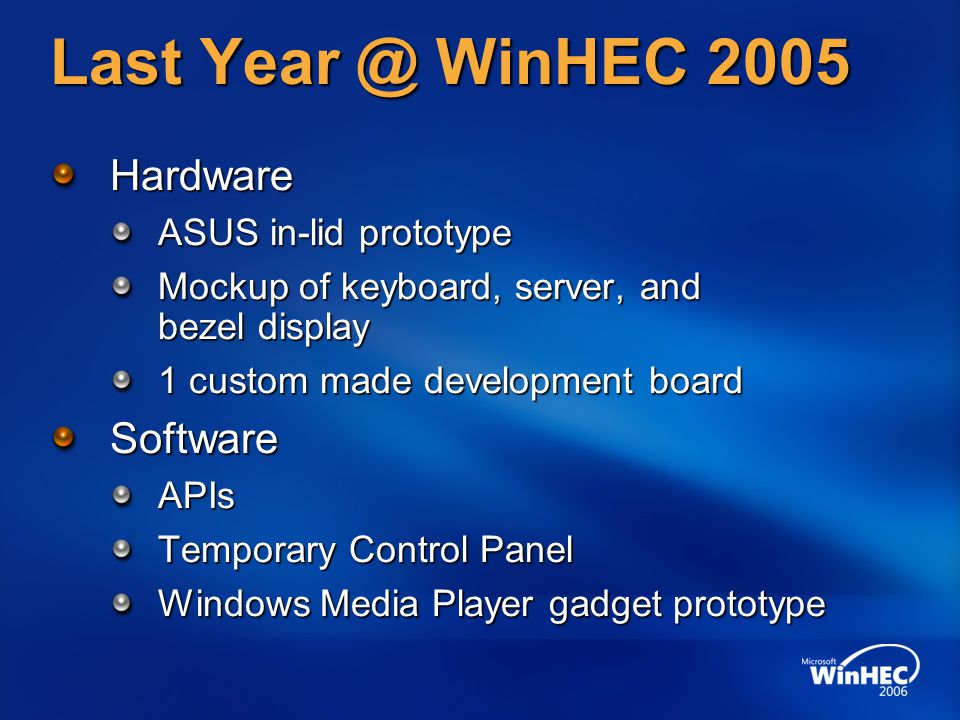 Last Year @ WinHEC 2005

Hardware

ASUS in-lid prototype

Mockup of keyboard, server, and bezel display

1 custom made development board

Software

APIs

Temporary Control Panel

Windows Media Player gadget prototype

Microsoft WinHEC 2006